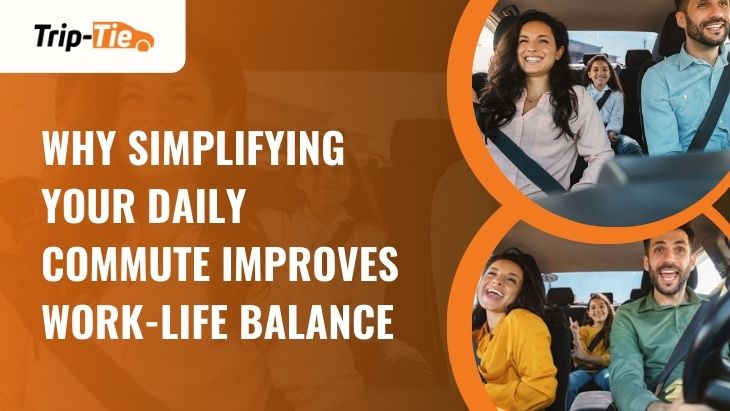 Trip-Tie

WHY SIMPLIFYING YOUR DAILY COMMUTE IMPROVES WORK-LIFE BALANCE